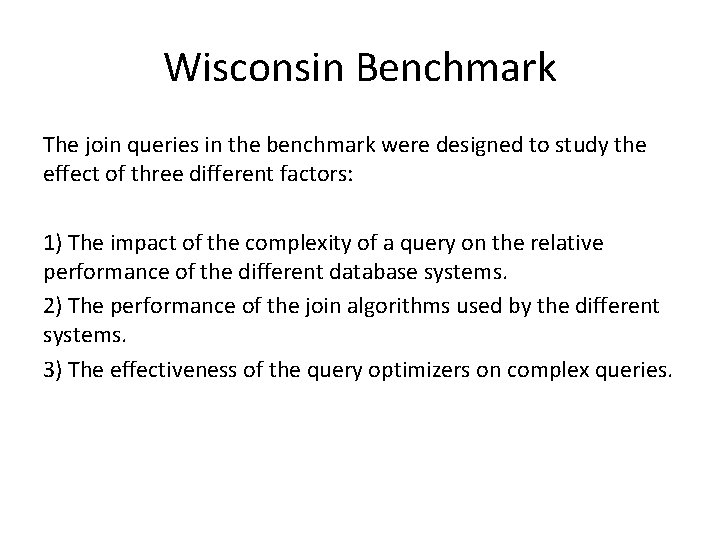 Wisconsin Benchmark

The join queries in the benchmark were designed to study the effect of three different factors:

1) The impact of the complexity of a query on the relative performance of the different database systems.

2) The performance of the join algorithms used by the different systems.

3) The effectiveness of the query optimizers on complex queries.